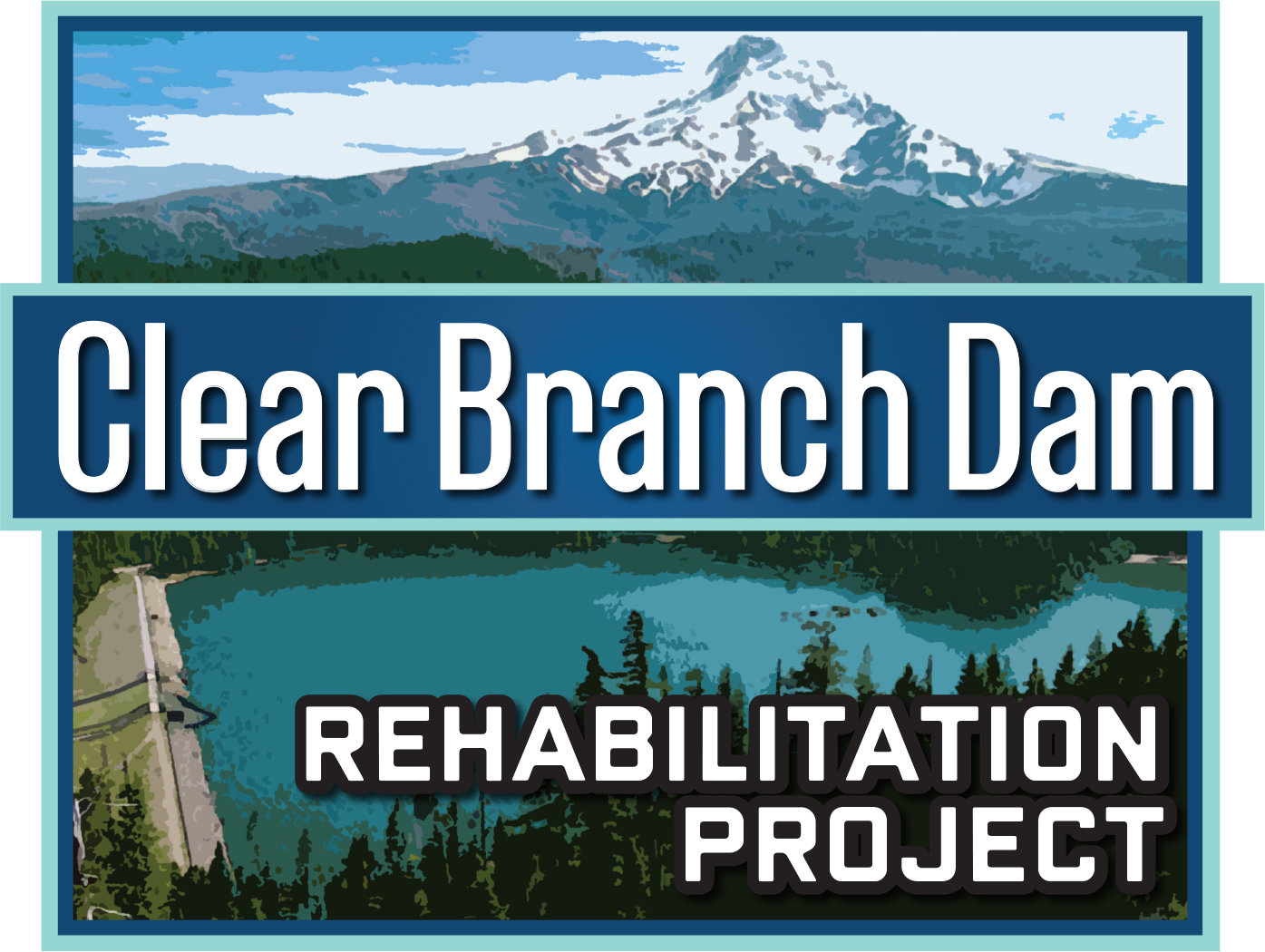 Clear Branch Dam

REHABILITATION PROJECT